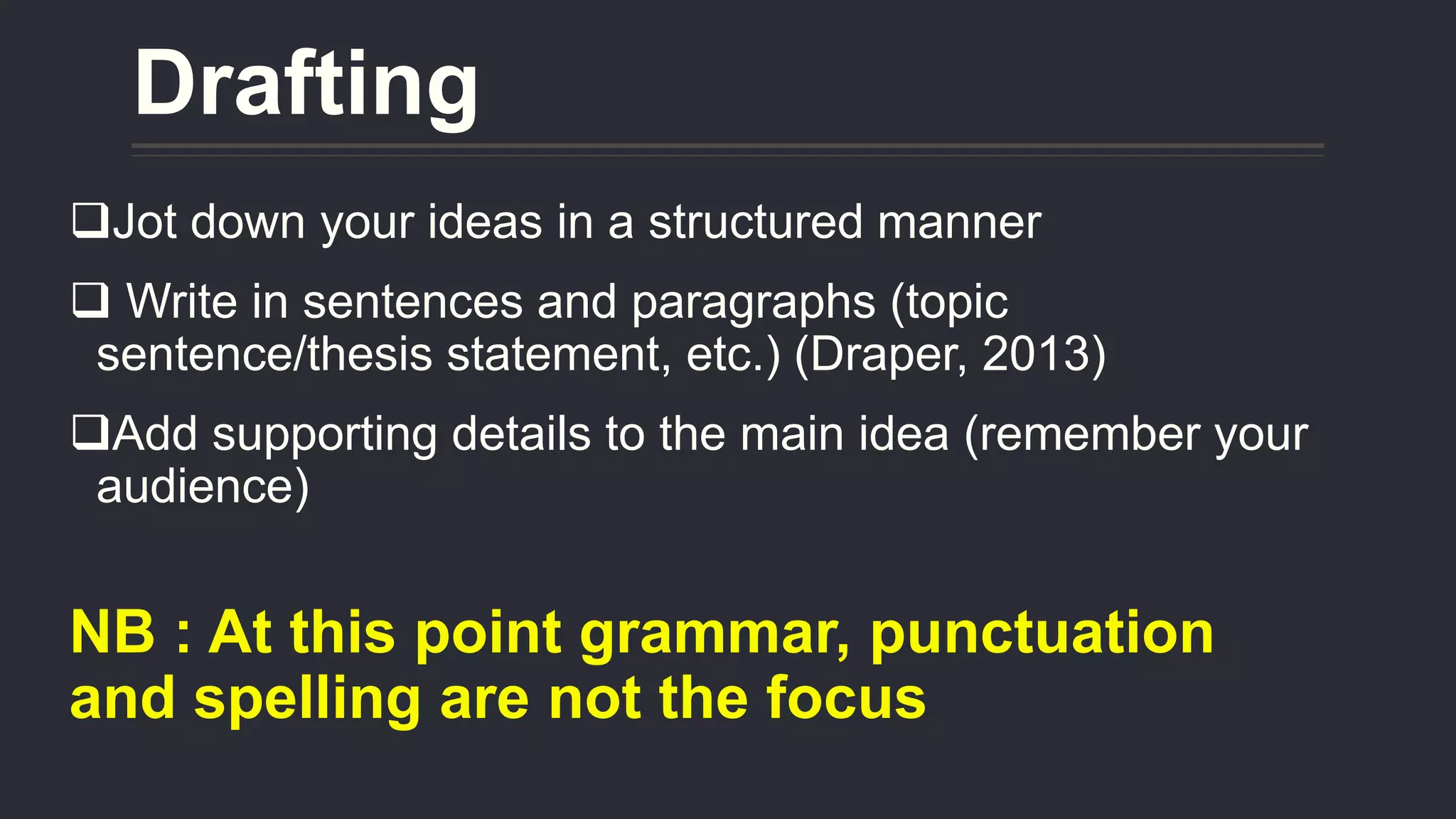 Drafting

❑Jot down your ideas in a structured manner

❑ Write in sentences and paragraphs (topic sentence/thesis statement, etc.) (Draper, 2013)

❑Add supporting details to the main idea (remember your audience)

NB : At this point grammar, punctuation and spelling are not the focus